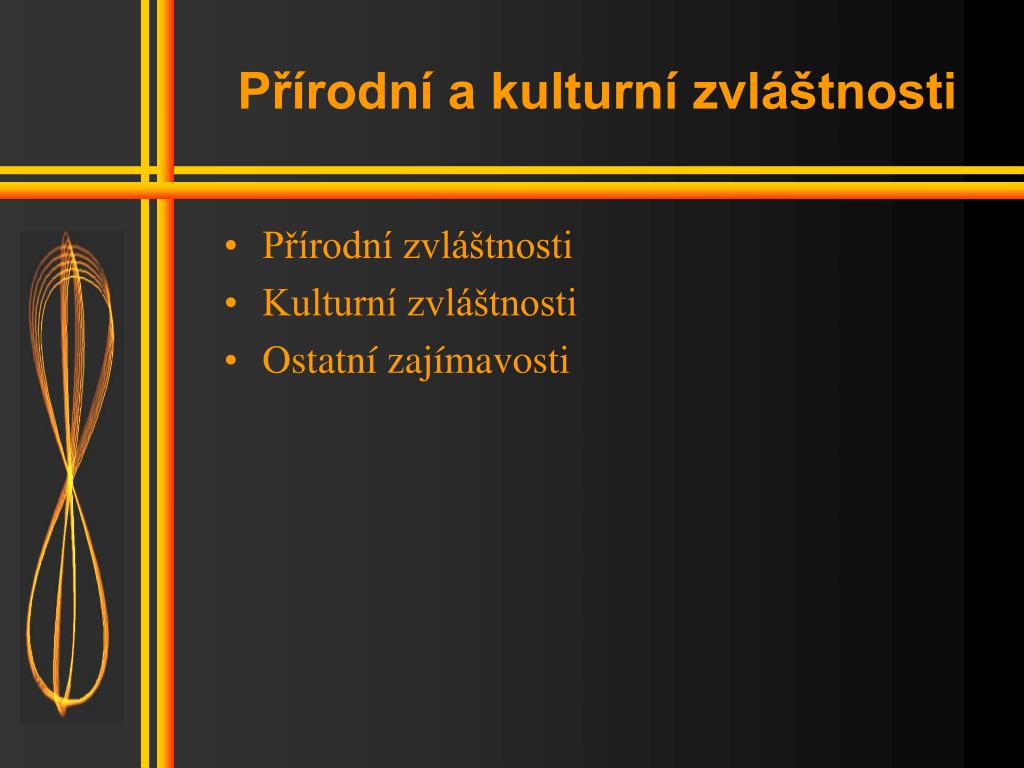 Přírodní a kulturní zvláštnosti

• Přírodní zvláštnosti
• Kulturní zvláštnosti
• Ostatní zajímavosti